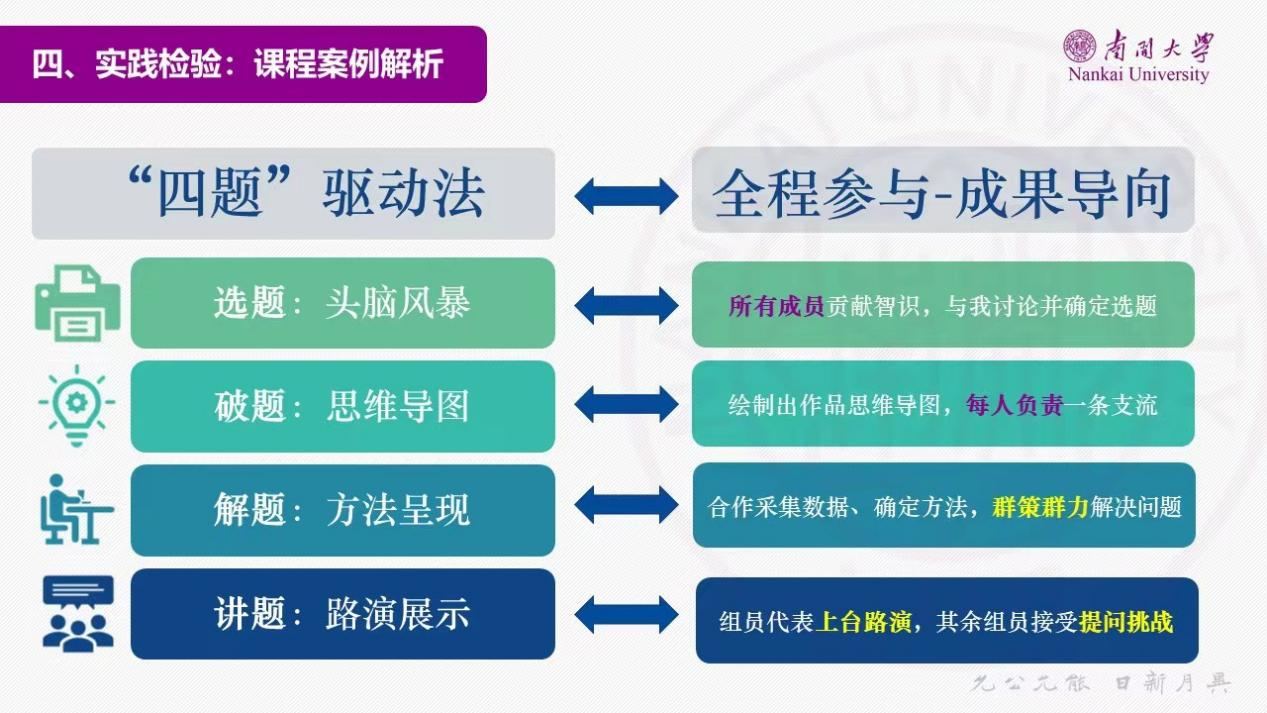 四、实践检验：课程案例解析

南開大學
Nankai University

“四题”驱动法

全程参与-成果导向

选题：头脑风暴

所有成员贡献智识，与我讨论并确定选题

破题：思维导图

绘制出作品思维导图，每人负责一条支流

解题：方法呈现

合作采集数据、确定方法，群策群力解决问题

讲题：路演展示

组员代表上台路演，其余组员接受提问挑战

允公允能 日新月異